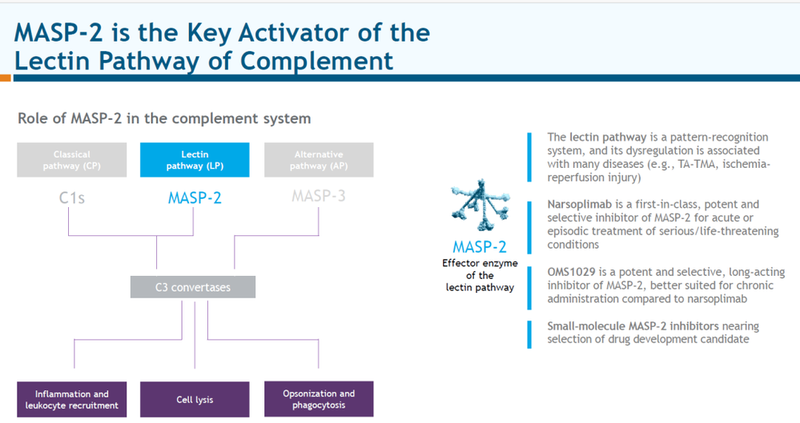 MASP-2 is the Key Activator of the Lectin Pathway of Complement

Role of MASP-2 in the complement system

Classical pathway (CP)

Lectin pathway (LP)

Alternative pathway (AP)

C1s

MASP-2

MASP-3

C3 convertases

Inflammation and leukocyte recruitment

Cell lysis

Opsonization and phagocytosis

MASP-2
Effector enzyme of the lectin pathway

The lectin pathway is a pattern-recognition system, and its dysregulation is associated with many diseases (e.g., TA-TMA, ischemia-reperfusion injury)

Narsoplimab is a first-in-class, potent and selective inhibitor of MASP-2 for acute or episodic treatment of serious/life-threatening conditions

OMS1029 is a potent and selective, long-acting inhibitor of MASP-2, better suited for chronic administration compared to narsoplimab

Small-molecule MASP-2 inhibitors nearing selection of drug development candidate